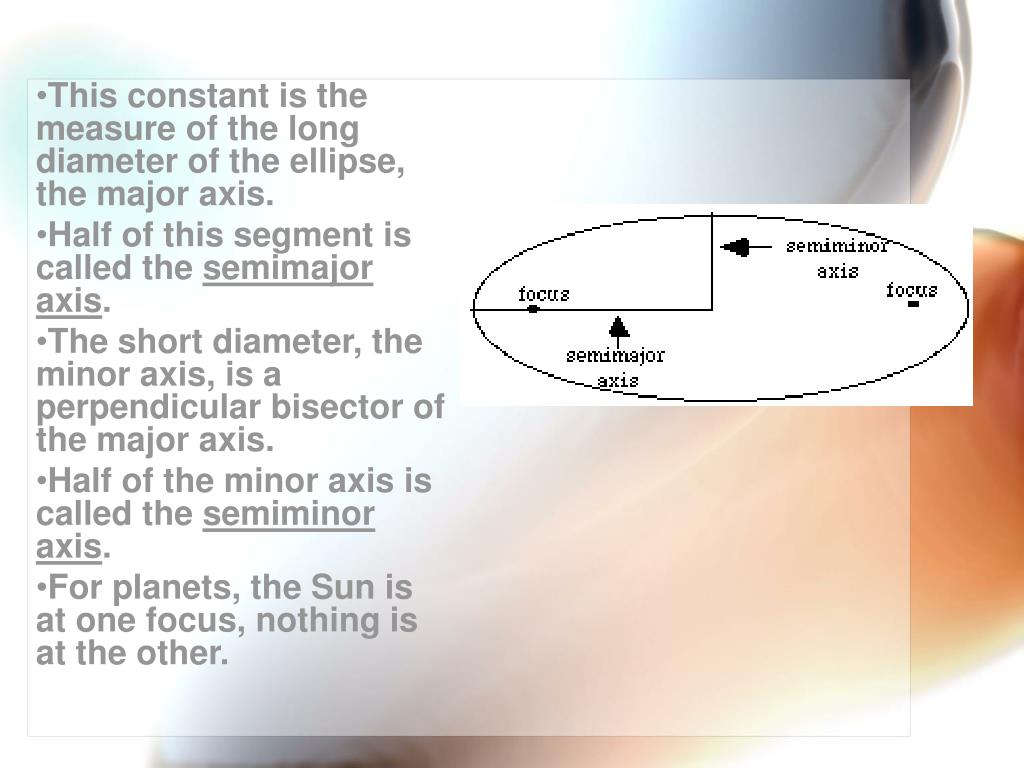 •This constant is the measure of the long diameter of the ellipse, the major axis.

•Half of this segment is called the semimajor axis.

•The short diameter, the minor axis, is a perpendicular bisector of the major axis.

•Half of the minor axis is called the semiminor axis.

•For planets, the Sun is at one focus, nothing is at the other.

semiminor axis

focus

focus

semimajor axis